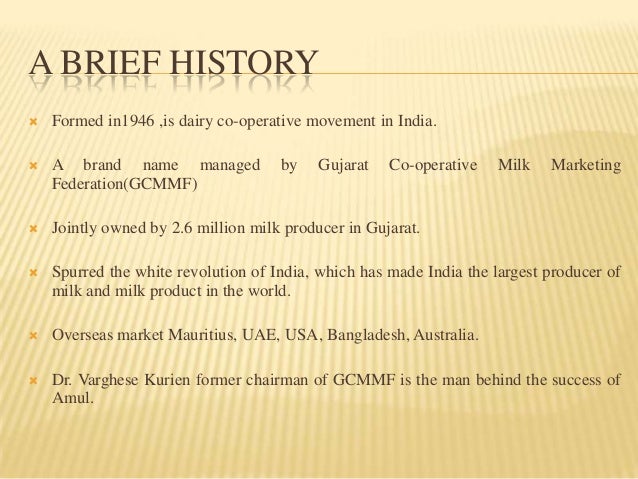 A BRIEF HISTORY

Formed in1946 ,is dairy co-operative movement in India.

A brand name managed by Gujarat Co-operative Milk Marketing Federation(GCMMF)

Jointly owned by 2.6 million milk producer in Gujarat.

Spurred the white revolution of India, which has made India the largest producer of milk and milk product in the world.

Overseas market Mauritius, UAE, USA, Bangladesh, Australia.

Dr. Varghese Kurien former chairman of GCMMF is the man behind the success of Amul.